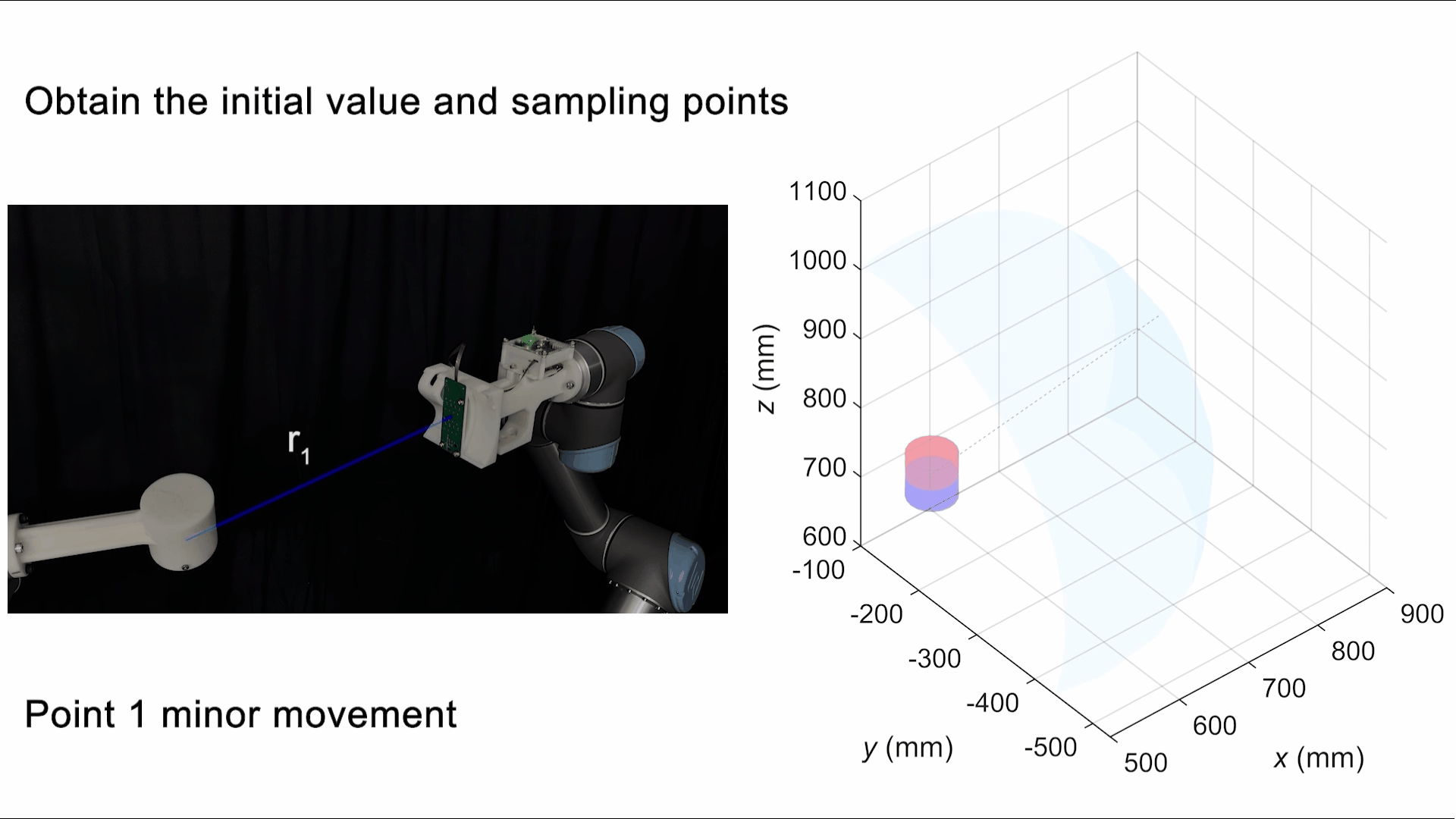 Obtain the initial value and sampling points

$r_1$

Point 1 minor movement

1100
1000
900
800
700
600
z (mm)

-100
-200
-300
-400
-500
y (mm)

500
600
700
800
900
x (mm)